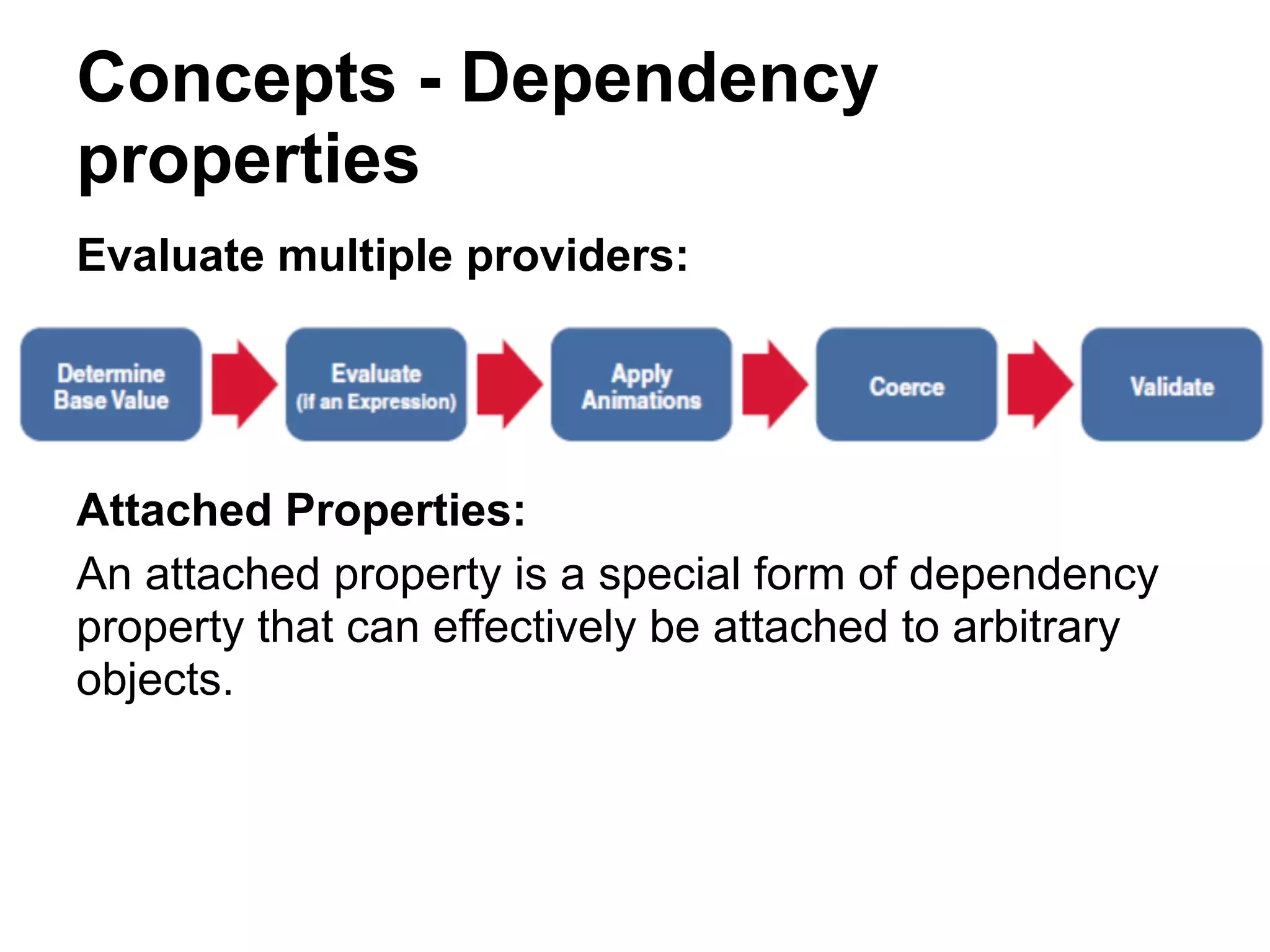 Concepts - Dependency properties

Evaluate multiple providers:

Determine Base Value

Evaluate (if an Expression)

Apply Animations

Coerce

Validate

Attached Properties:

An attached property is a special form of dependency property that can effectively be attached to arbitrary objects.